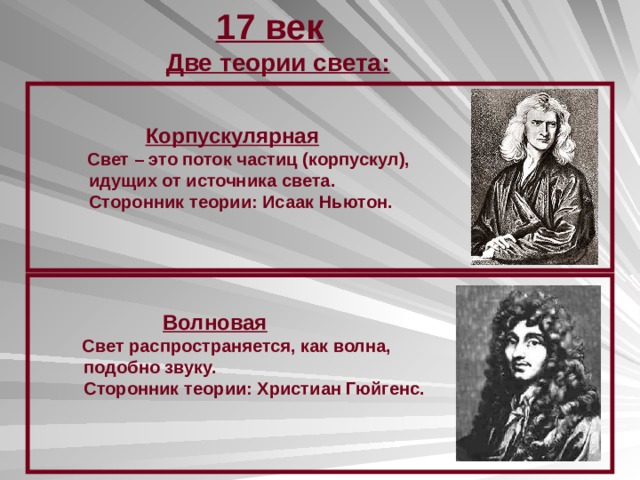 17 век

Две теории света:

Корпускулярная

Свет – это поток частиц (корпускул), идущих от источника света.
Сторонник теории: Исаак Ньютон.

Волновая

Свет распространяется, как волна, подобно звуку.
Сторонник теории: Христиан Гюйгенс.